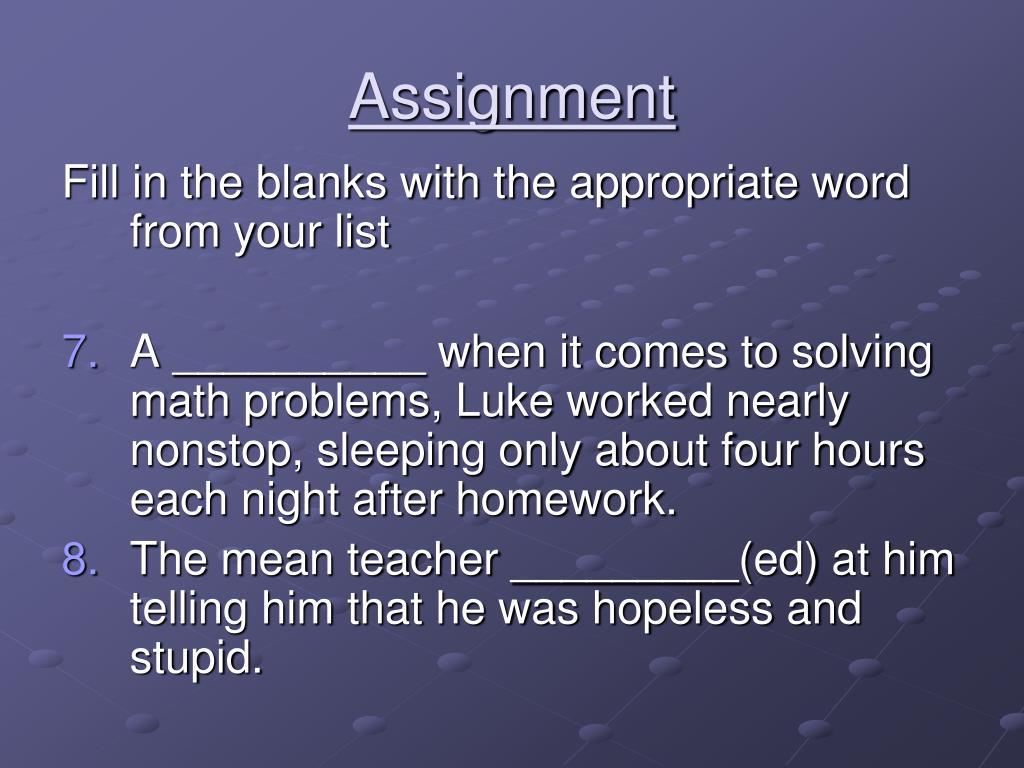 Assignment

Fill in the blanks with the appropriate word from your list

7. A __________ when it comes to solving math problems, Luke worked nearly nonstop, sleeping only about four hours each night after homework.
8. The mean teacher _________(ed) at him telling him that he was hopeless and stupid.